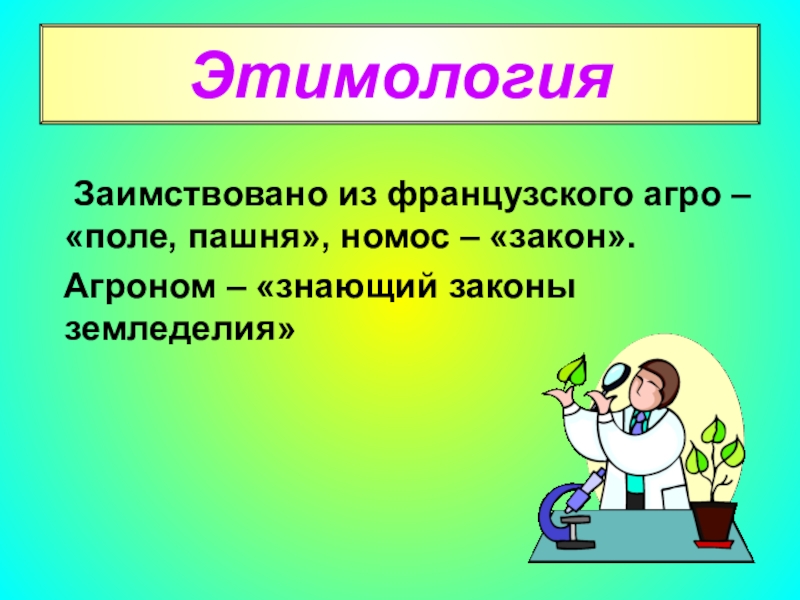 Этимология

Заимствовано из французского агро – «поле, пашня», номос – «закон».

Агроном – «знающий законы земледелия»